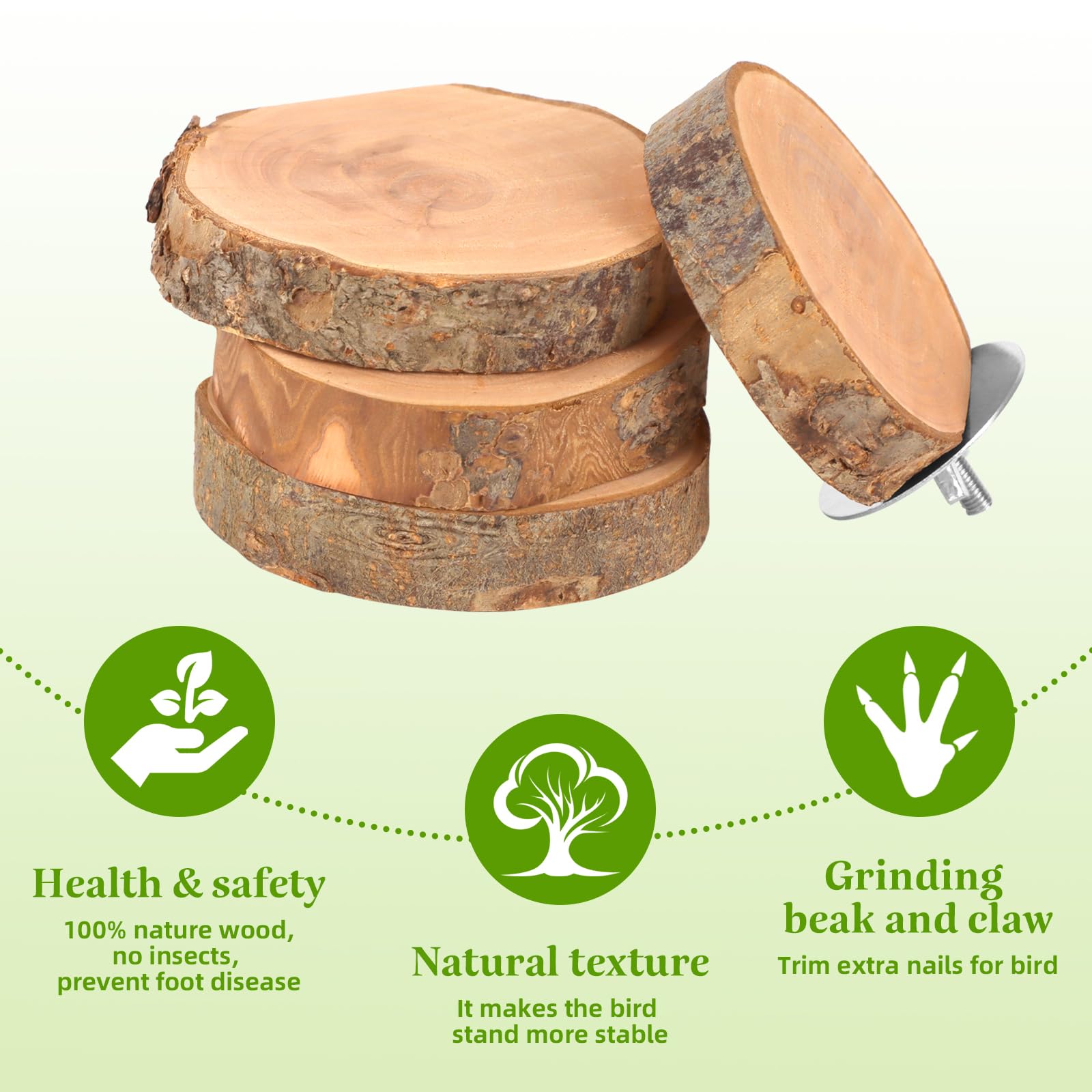 Health & safety

100% nature wood, no insects, prevent foot disease

Natural texture

It makes the bird stand more stable

Grinding beak and claw

Trim extra nails for bird